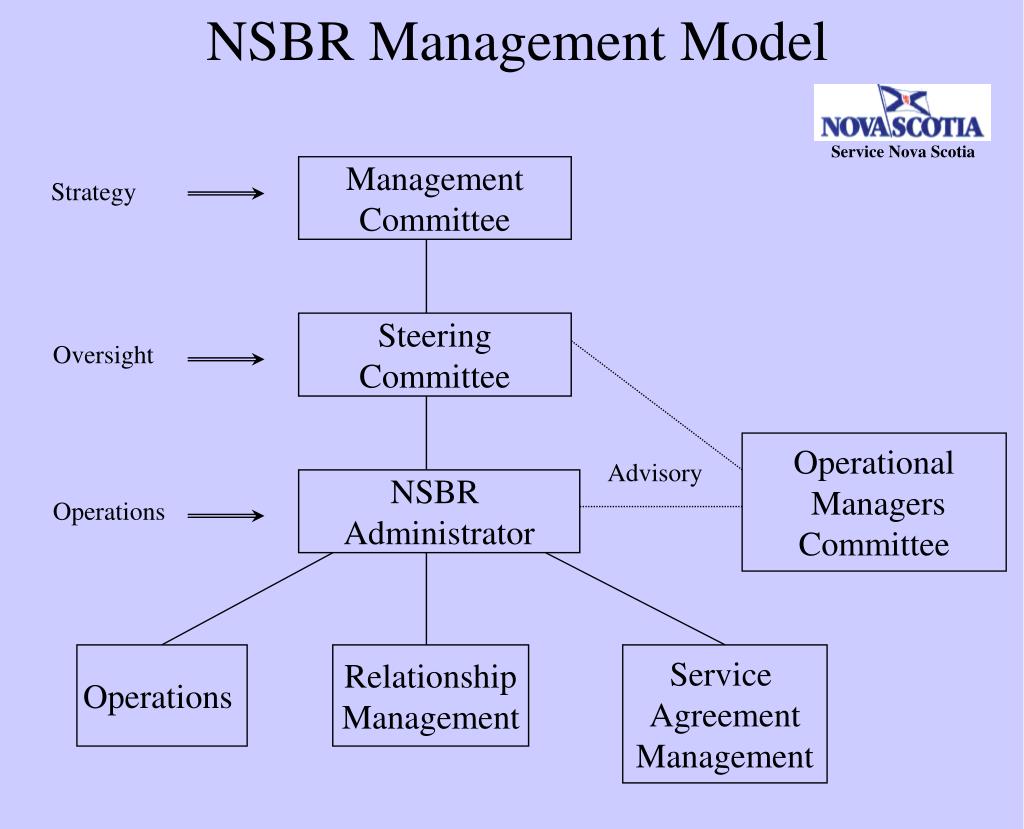 NSBR Management Model

NOVA SCOTIA
Service Nova Scotia

Strategy

Management Committee

Oversight

Steering Committee

Operations

NSBR Administrator

Advisory

Operational Managers Committee

Operations

Relationship Management

Service Agreement Management